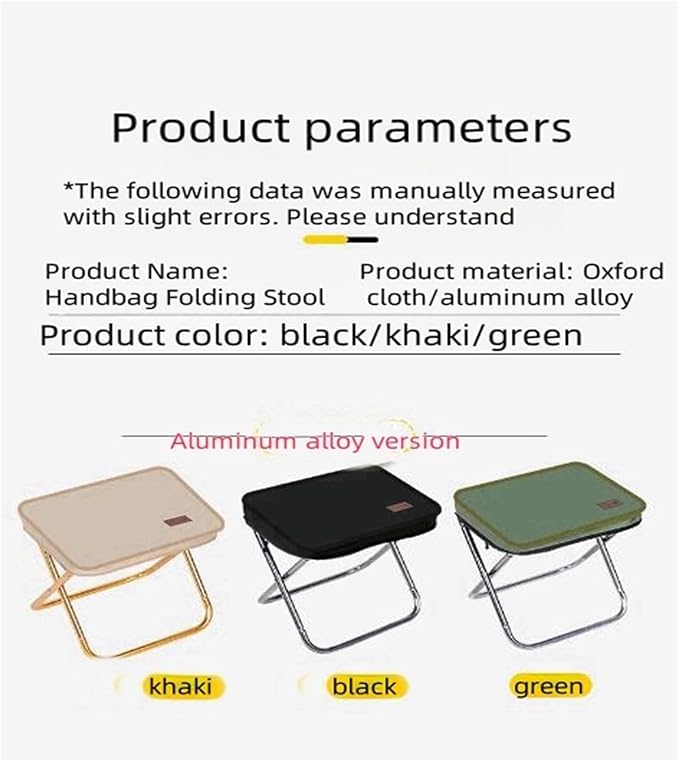 Product parameters

*The following data was manually measured with slight errors. Please understand

Product Name: Handbag Folding Stool

Product material: Oxford cloth/aluminum alloy

Product color: black/khaki/green

Aluminum alloy version

khaki

black

green